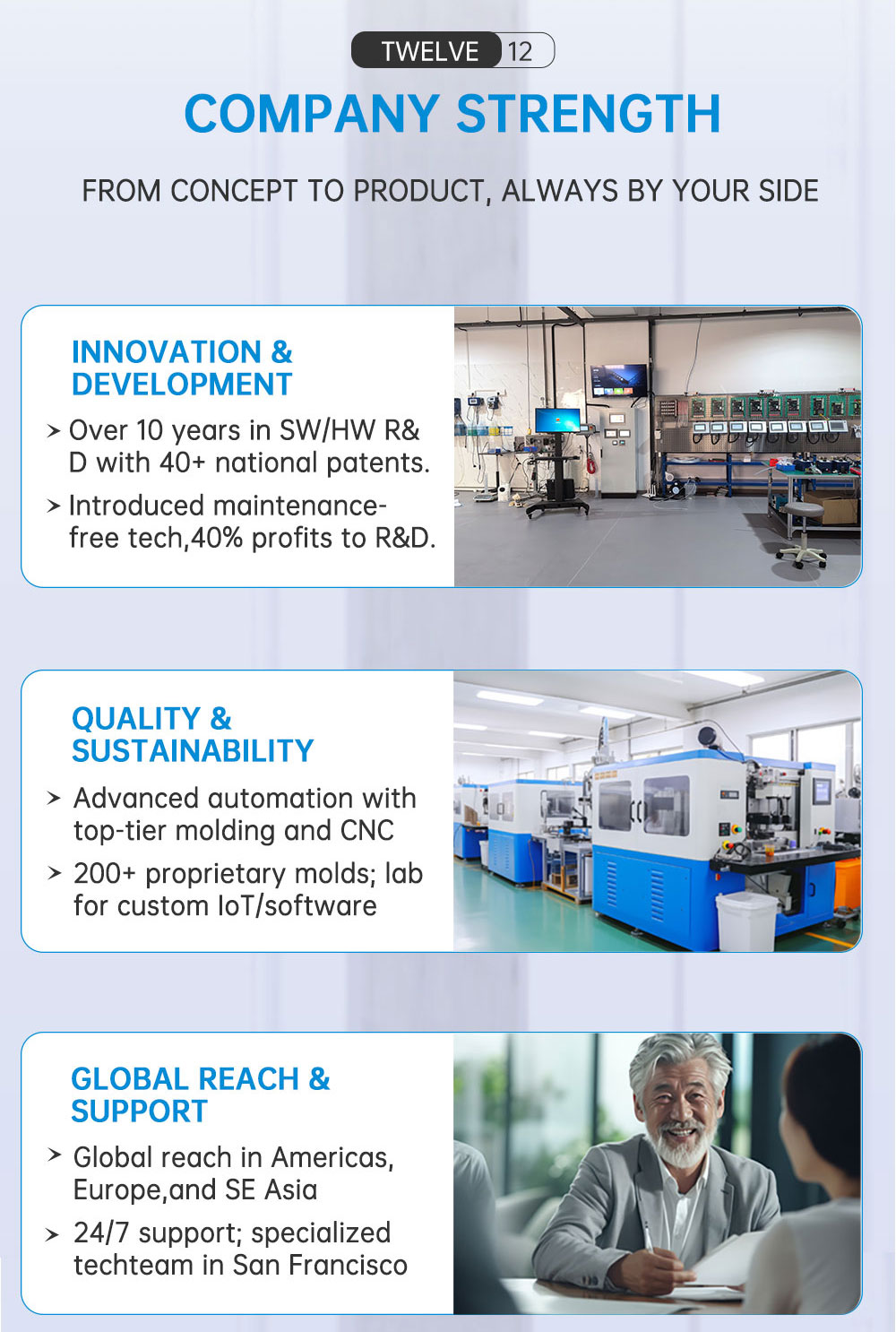 TWELVE 12

COMPANY STRENGTH

FROM CONCEPT TO PRODUCT, ALWAYS BY YOUR SIDE

INNOVATION & DEVELOPMENT

> Over 10 years in SW/HW R&D with 40+ national patents.

> Introduced maintenance-free tech,40% profits to R&D.

QUALITY & SUSTAINABILITY

> Advanced automation with top-tier molding and CNC

> 200+ proprietary molds; lab for custom IoT/software

GLOBAL REACH & SUPPORT

> Global reach in Americas, Europe,and SE Asia

> 24/7 support; specialized techteam in San Francisco